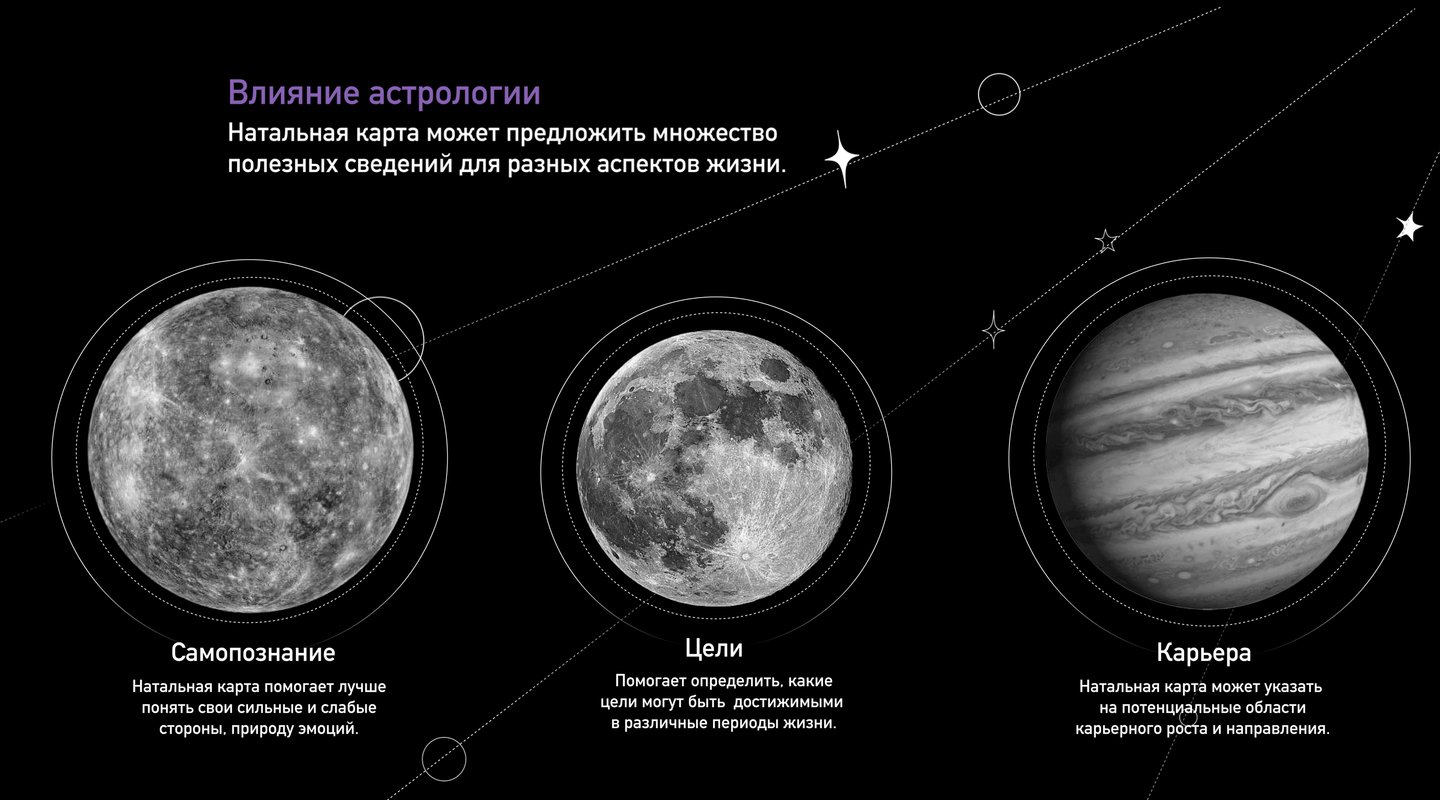 Влияние астрологии

Натальная карта может предложить множество полезных сведений для разных аспектов жизни.

Самопознание

Натальная карта помогает лучше понять свои сильные и слабые стороны, природу эмоций.

Цели

Помогает определить, какие цели могут быть достижимыми в различные периоды жизни.

Карьера

Натальная карта может указать на потенциальные области карьерного роста и направления.